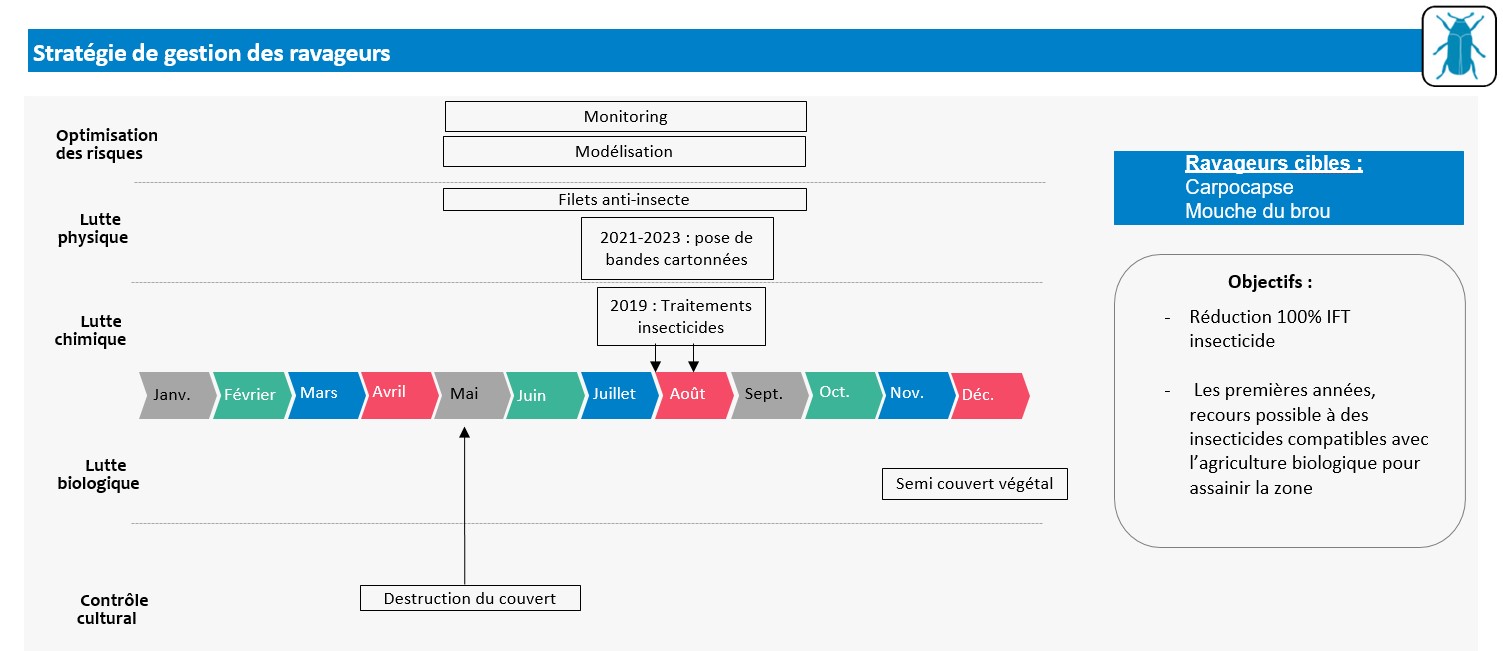 Stratégie de gestion des ravageurs

Optimisation des risques

Monitoring

Modélisation

Lutte physique

Filets anti-insecte

2021-2023 : pose de bandes cartonnées

Lutte chimique

2019 : Traitements insecticides

Janv. Février Mars Avril Mai Juin Juillet Août Sept. Oct. Nov. Déc.

Lutte biologique

Semi couvert végétal

Contrôle cultural

Destruction du couvert

Ravageurs cibles :
Carpocapse
Mouche du brou

Objectifs :

- Réduction 100% IFT insecticide

- Les premières années, recours possible à des insecticides compatibles avec l'agriculture biologique pour assainir la zone